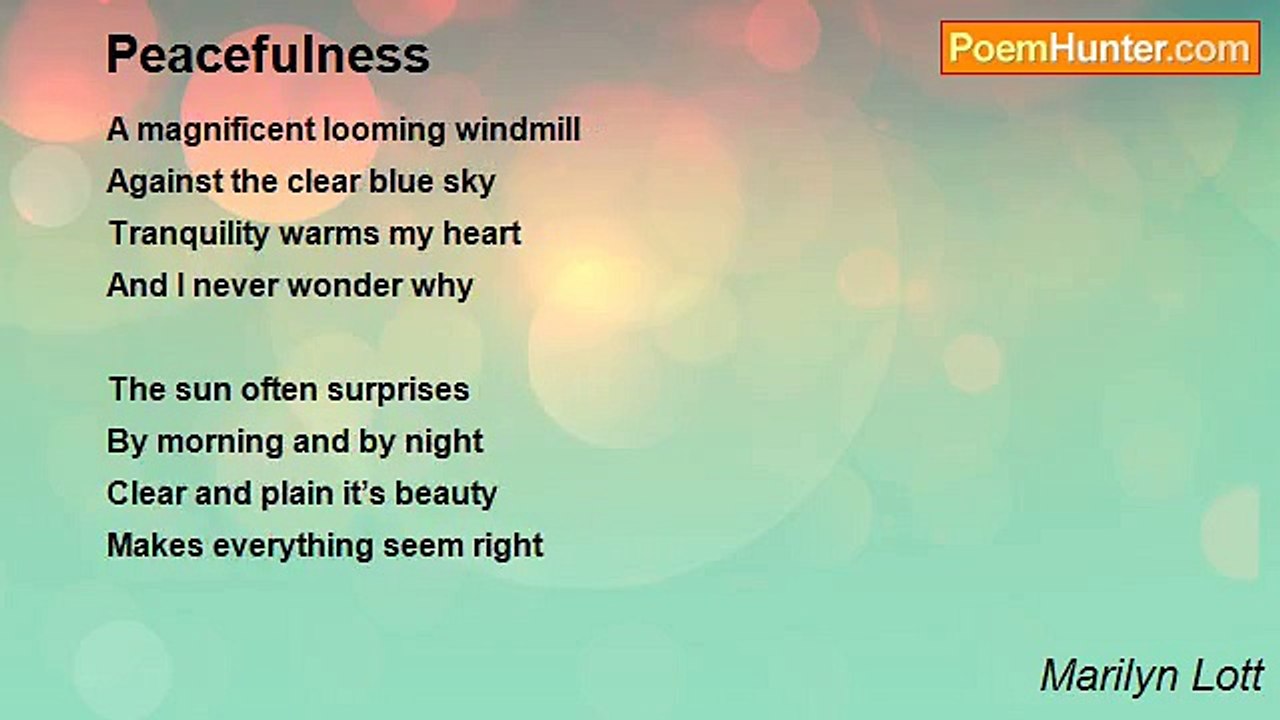 Peacefulness

PoemHunter.com

A magnificent looming windmill
Against the clear blue sky
Tranquility warms my heart
And I never wonder why

The sun often surprises
By morning and by night
Clear and plain it's beauty
Makes everything seem right

Marilyn Lott